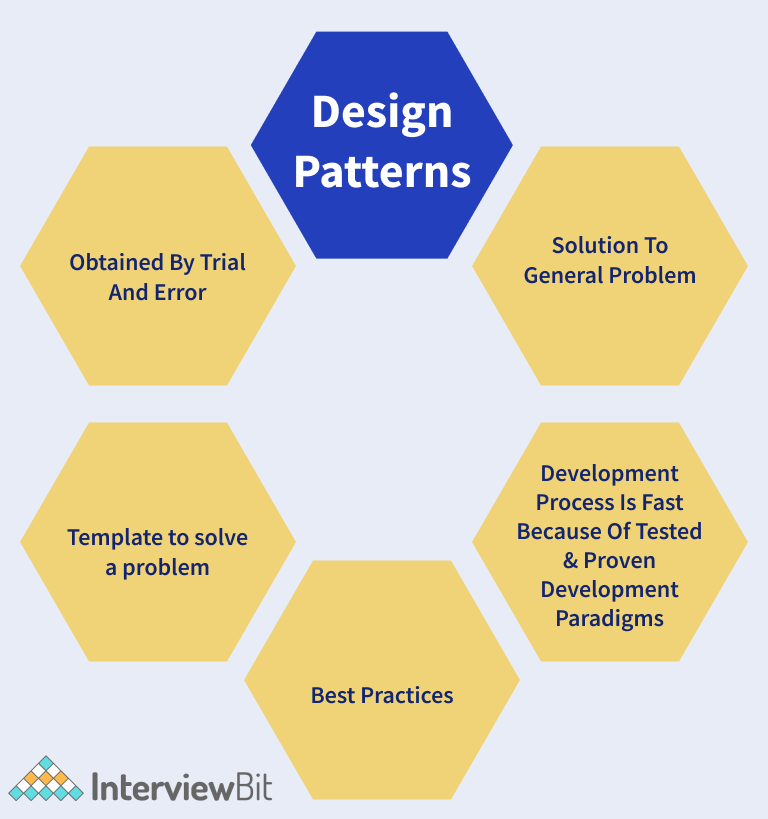 Design Patterns

Obtained By Trial And Error

Solution To General Problem

Template to solve a problem

Development Process Is Fast Because Of Tested & Proven Development Paradigms

Best Practices

InterviewBit